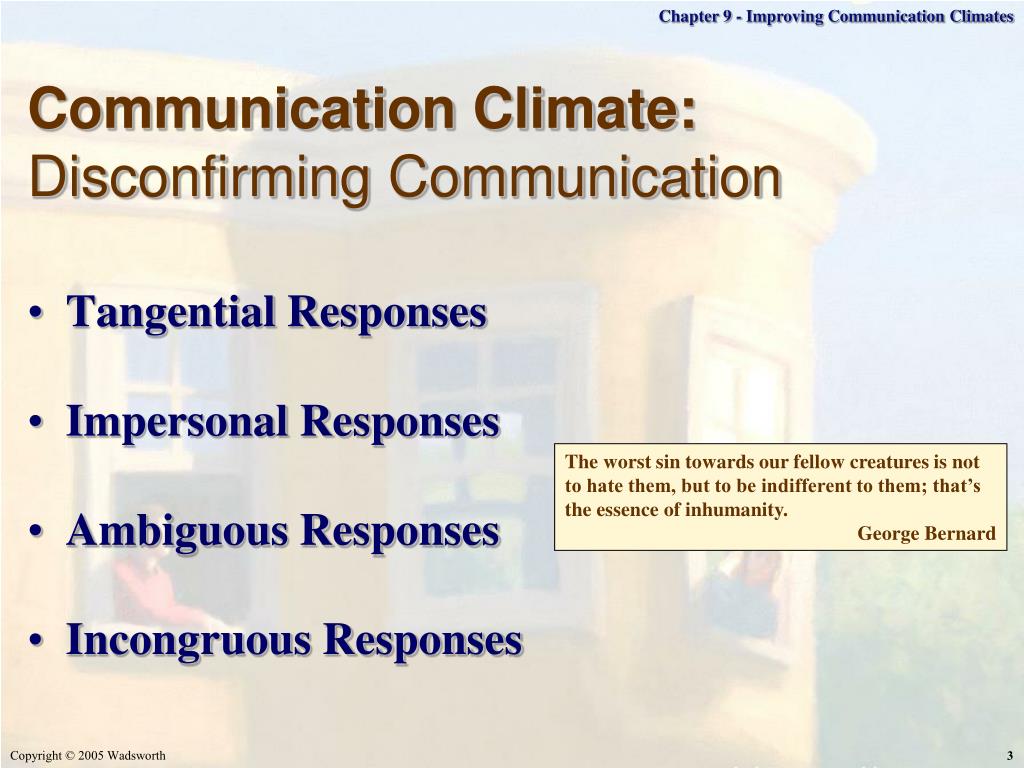 Chapter 9 - Improving Communication Climates

Communication Climate:
Disconfirming Communication

• Tangential Responses

• Impersonal Responses

• Ambiguous Responses

• Incongruous Responses

The worst sin towards our fellow creatures is not to hate them, but to be indifferent to them; that's the essence of inhumanity.
George Bernard

Copyright © 2005 Wadsworth

3